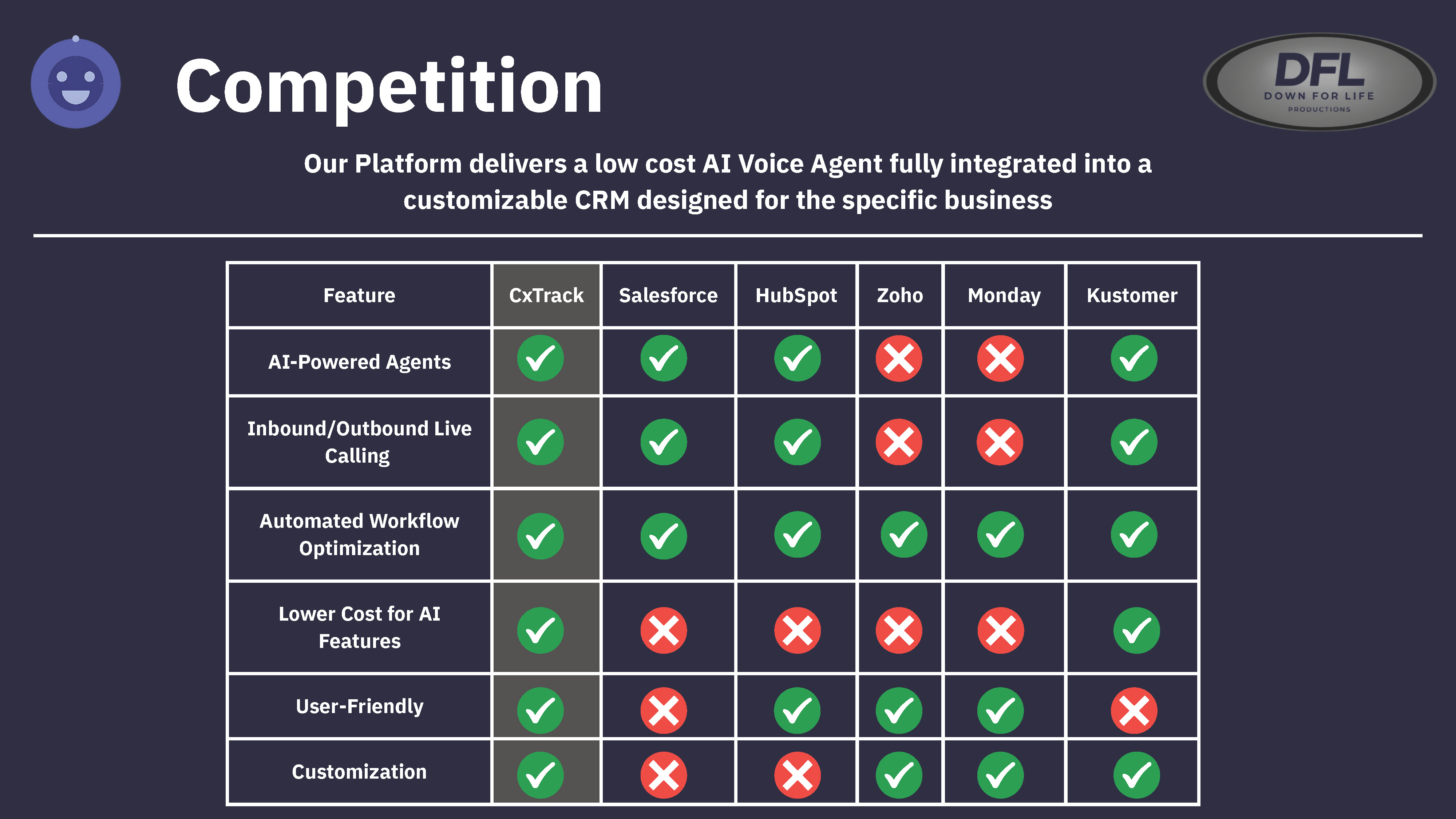 Competition

DFL
DOWN FOR LIFE
PRODUCTIONS

Our Platform delivers a low cost AI Voice Agent fully integrated into a customizable CRM designed for the specific business

| Feature | CxTrack | Salesforce | HubSpot | Zoho | Monday | Kustomer |
|---|---|---|---|---|---|---|
| AI-Powered Agents | ✓ | ✓ | ✓ | ✗ | ✗ | ✓ |
| Inbound/Outbound Live Calling | ✓ | ✓ | ✓ | ✗ | ✗ | ✓ |
| Automated Workflow Optimization | ✓ | ✓ | ✓ | ✓ | ✓ | ✓ |
| Lower Cost for AI Features | ✓ | ✗ | ✗ | ✗ | ✗ | ✓ |
| User-Friendly | ✓ | ✗ | ✓ | ✓ | ✓ | ✗ |
| Customization | ✓ | ✗ | ✗ | ✓ | ✓ | ✓ |